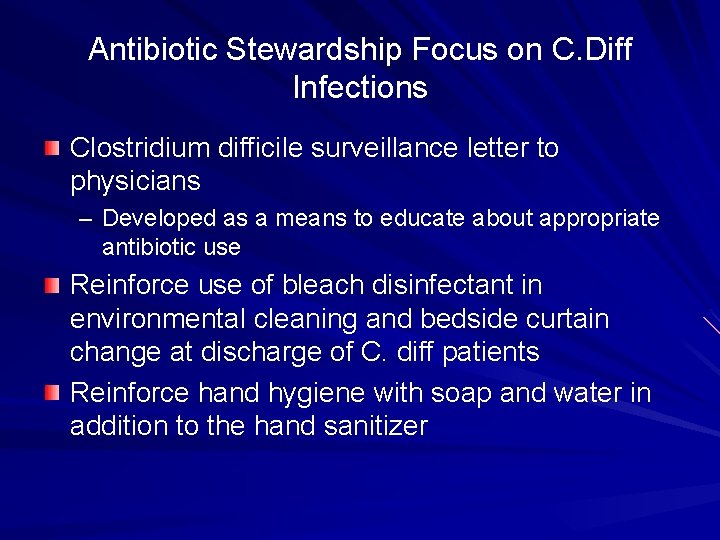 Antibiotic Stewardship Focus on C.Diff Infections

Clostridium difficile surveillance letter to physicians

– Developed as a means to educate about appropriate antibiotic use

Reinforce use of bleach disinfectant in environmental cleaning and bedside curtain change at discharge of C. diff patients

Reinforce hand hygiene with soap and water in addition to the hand sanitizer